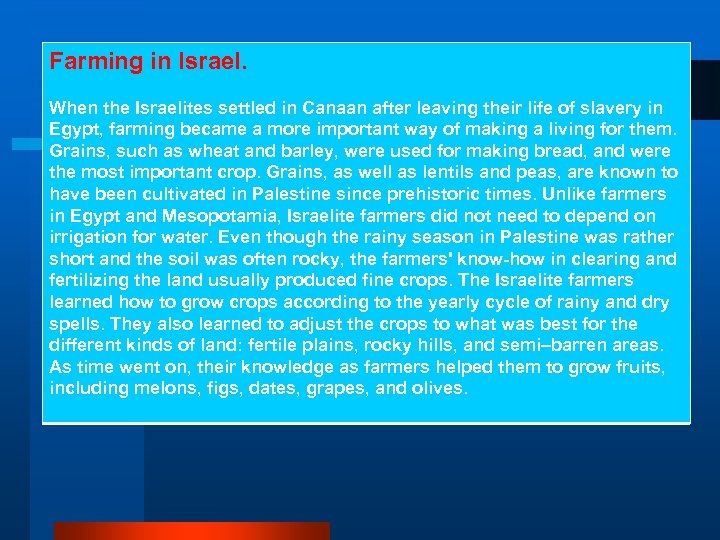 Farming in Israel.

When the Israelites settled in Canaan after leaving their life of slavery in Egypt, farming became a more important way of making a living for them. Grains, such as wheat and barley, were used for making bread, and were the most important crop. Grains, as well as lentils and peas, are known to have been cultivated in Palestine since prehistoric times. Unlike farmers in Egypt and Mesopotamia, Israelite farmers did not need to depend on irrigation for water. Even though the rainy season in Palestine was rather short and the soil was often rocky, the farmers' know-how in clearing and fertilizing the land usually produced fine crops. The Israelite farmers learned how to grow crops according to the yearly cycle of rainy and dry spells. They also learned to adjust the crops to what was best for the different kinds of land: fertile plains, rocky hills, and semi–barren areas. As time went on, their knowledge as farmers helped them to grow fruits, including melons, figs, dates, grapes, and olives.